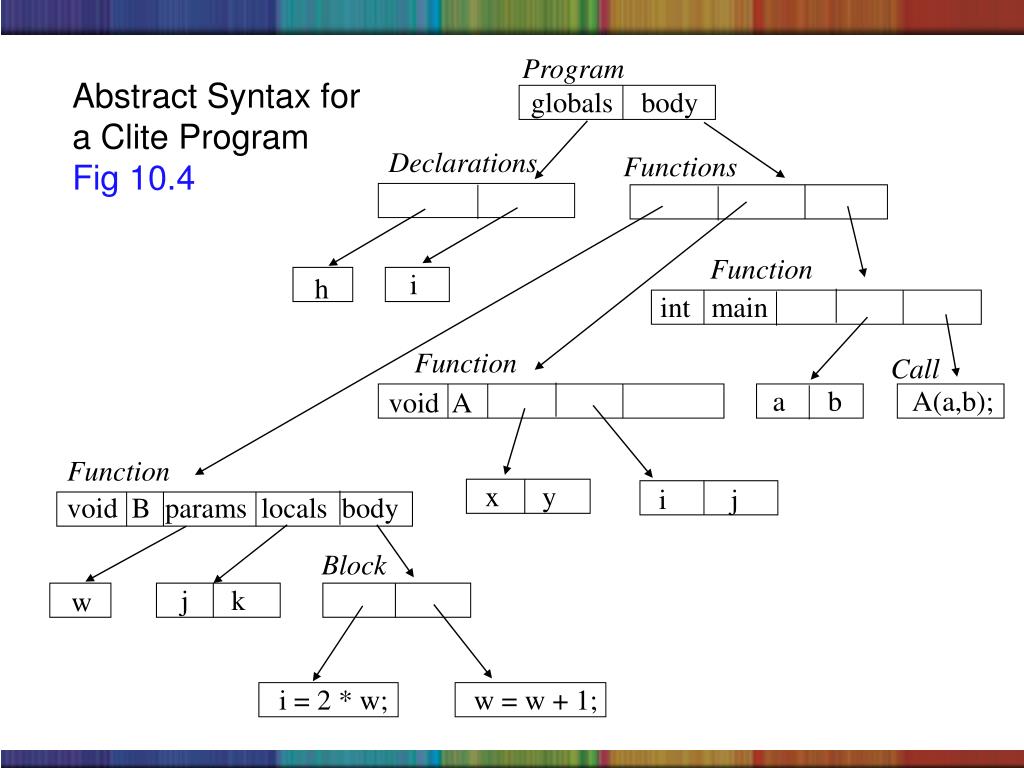 Abstract Syntax for a Clite Program
Fig 10.4

Program
globals body

Declarations

Functions

h

i

Function
int main

Function
void A

Call
a b
A(a,b);

Function
void B params locals body

x y

i j

Block

w

j k

i = 2 * w;

w = w + 1;